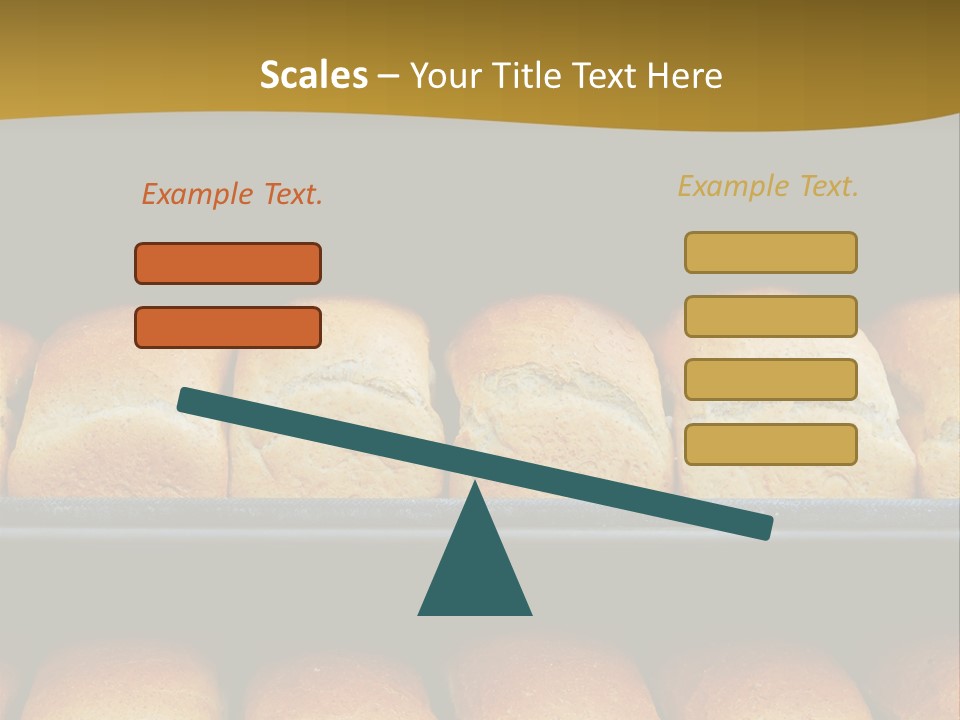 Scales – Your Title Text Here

Example Text.

Example Text.